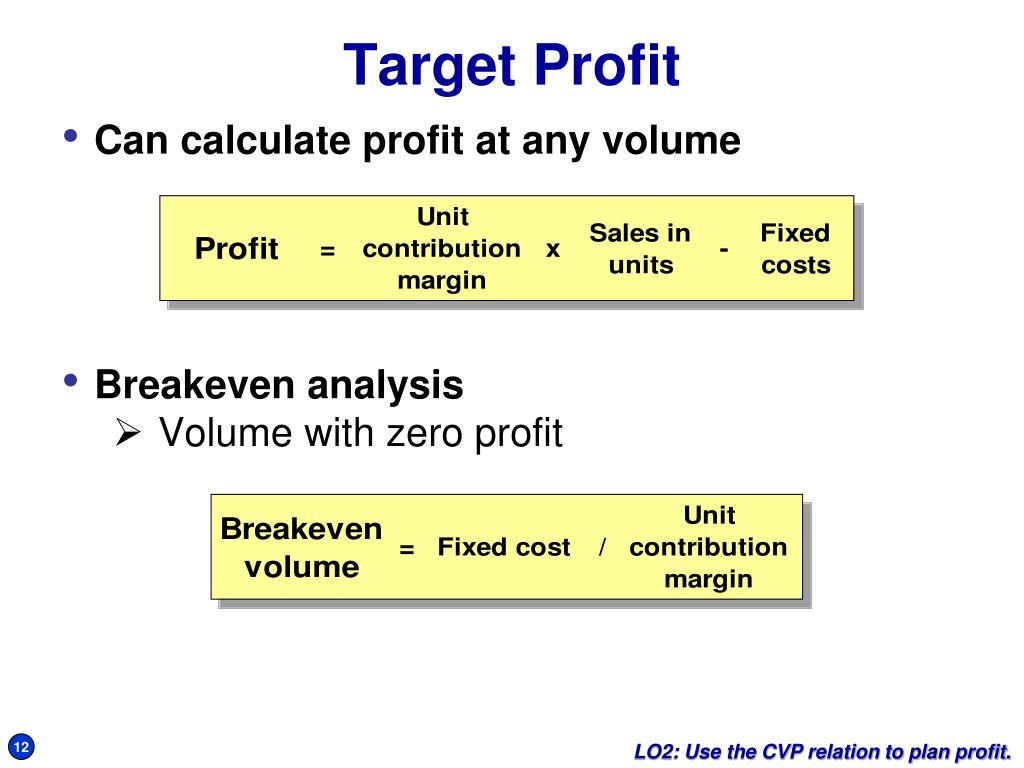 Target Profit

• Can calculate profit at any volume

Profit = Unit contribution margin x Sales in units - Fixed costs

• Breakeven analysis
➢ Volume with zero profit

Breakeven volume = Fixed cost / Unit contribution margin

12

LO2: Use the CVP relation to plan profit.